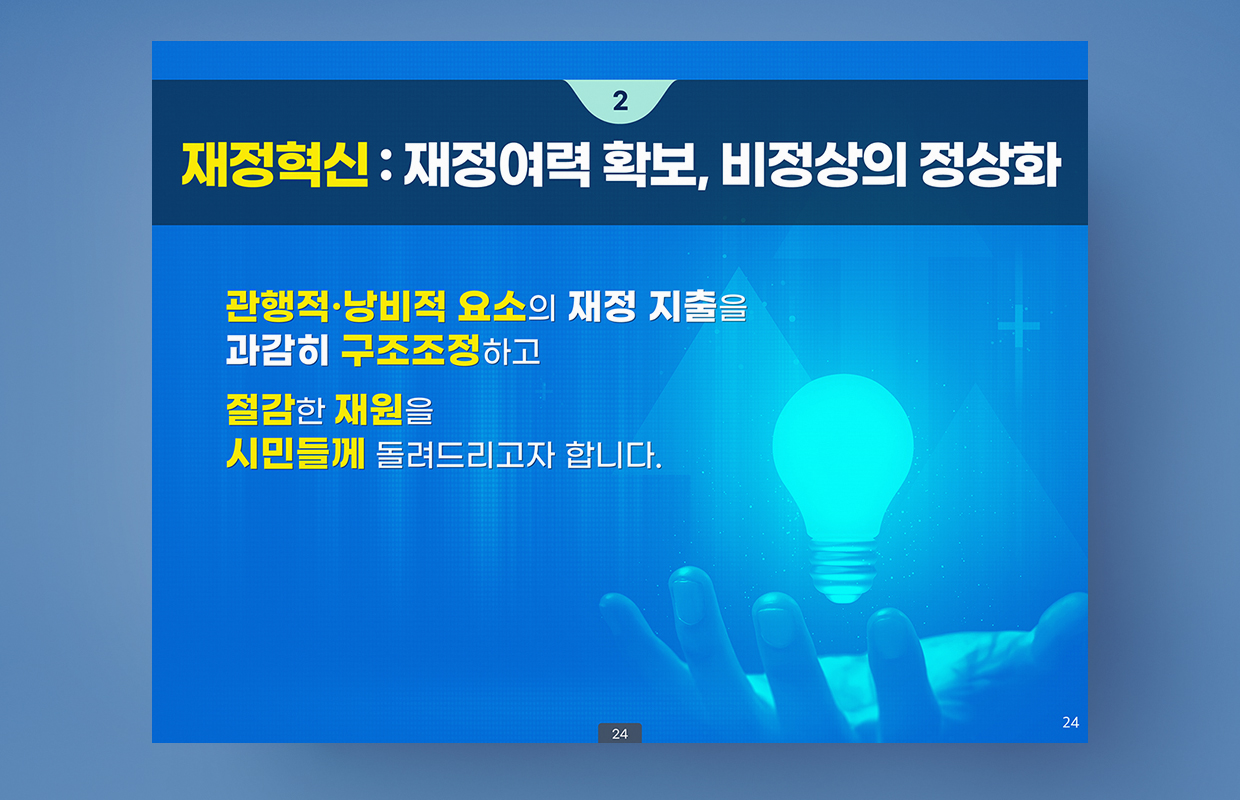 2

재정혁신 : 재정여력 확보, 비정상의 정상화

관행적·낭비적 요소의 재정 지출을 과감히 구조조정하고

절감한 재원을 시민들께 돌려드리고자 합니다.

24

24